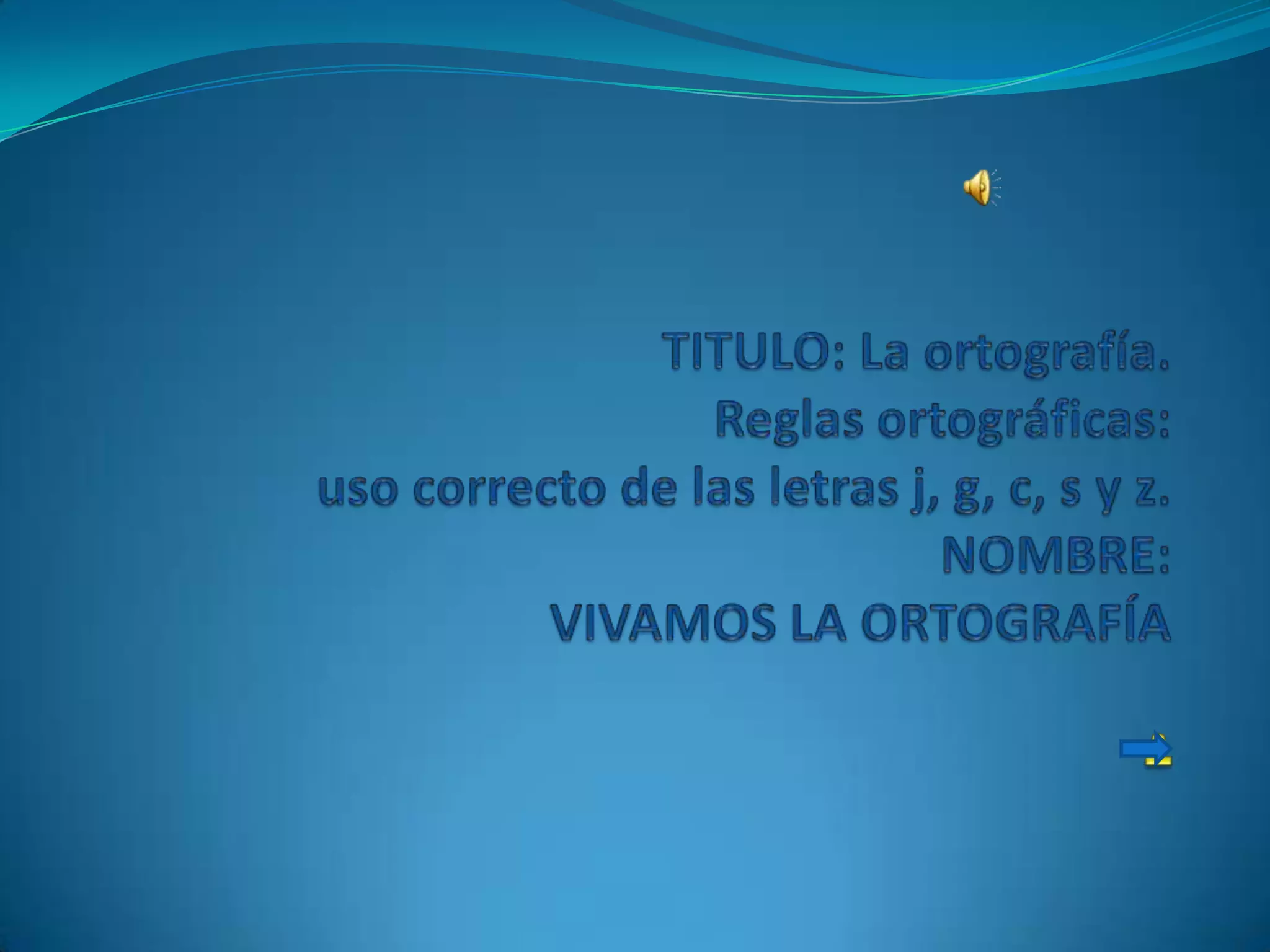 TITULO: La ortografía.
Reglas ortográficas:
uso correcto de las letras j, g, c, s y z.
NOMBRE:
VIVAMOS LA ORTOGRAFÍA